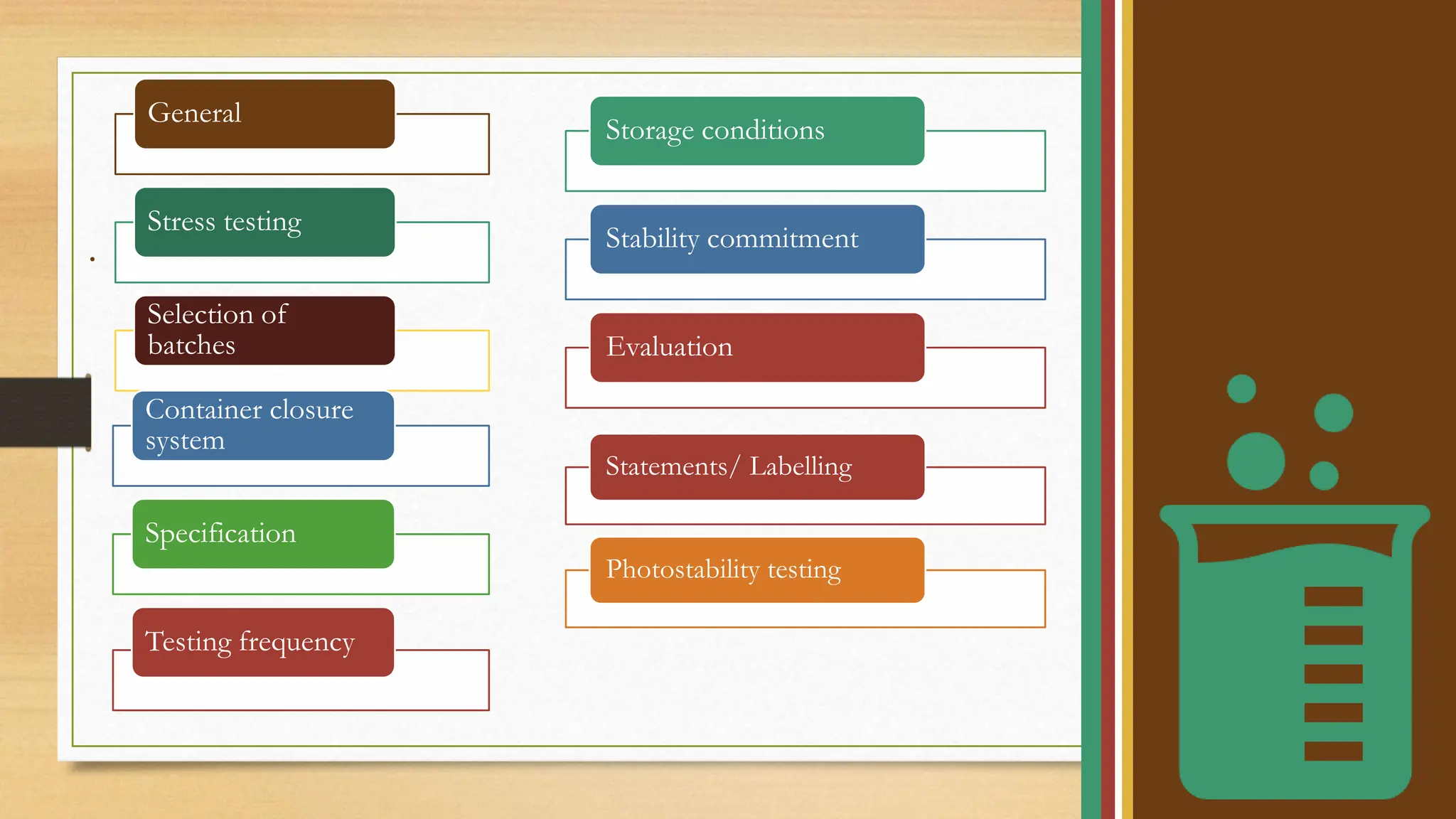 General

Stress testing

Selection of batches

Container closure system

Specification

Testing frequency

Storage conditions

Stability commitment

Evaluation

Statements/ Labelling

Photostability testing